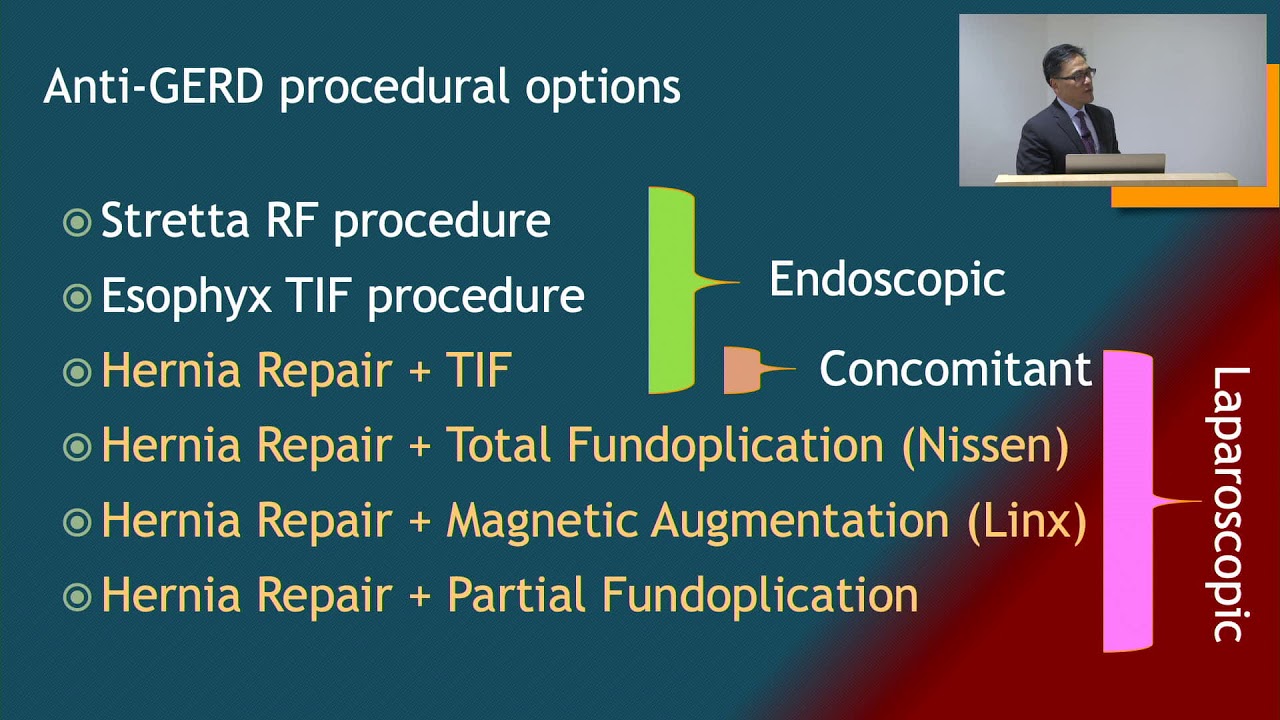 Anti-GERD procedural options

Stretta RF procedure
Esophyx TIF procedure
Hernia Repair + TIF
Hernia Repair + Total Fundoplication (Nissen)
Hernia Repair + Magnetic Augmentation (Linx)
Hernia Repair + Partial Fundoplication

Endoscopic
Concomitant
Laparoscopic